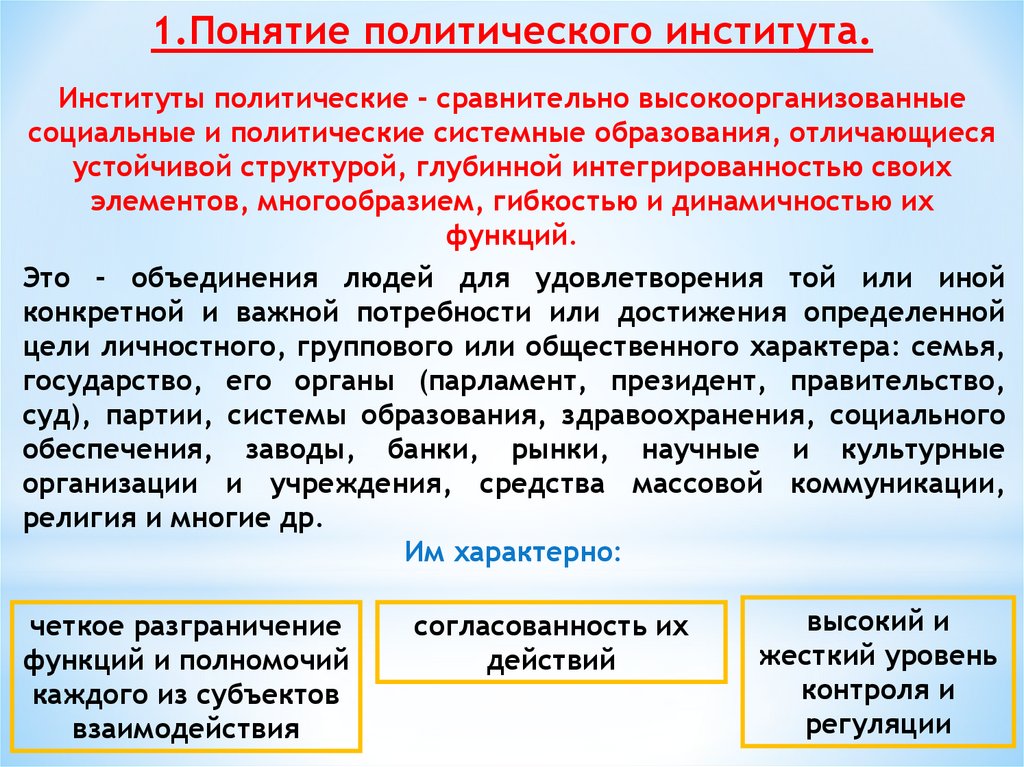 1.Понятие политического института.

Институты политические - сравнительно высокоорганизованные социальные и политические системные образования, отличающиеся устойчивой структурой, глубинной интегрированностью своих элементов, многообразием, гибкостью и динамичностью их функций.

Это - объединения людей для удовлетворения той или иной конкретной и важной потребности или достижения определенной цели личностного, группового или общественного характера: семья, государство, его органы (парламент, президент, правительство, суд), партии, системы образования, здравоохранения, социального обеспечения, заводы, банки, рынки, научные и культурные организации и учреждения, средства массовой коммуникации, религия и многие др.

Им характерно:

четкое разграничение функций и полномочий каждого из субъектов взаимодействия

согласованность их действий

высокий и жесткий уровень контроля и регуляции